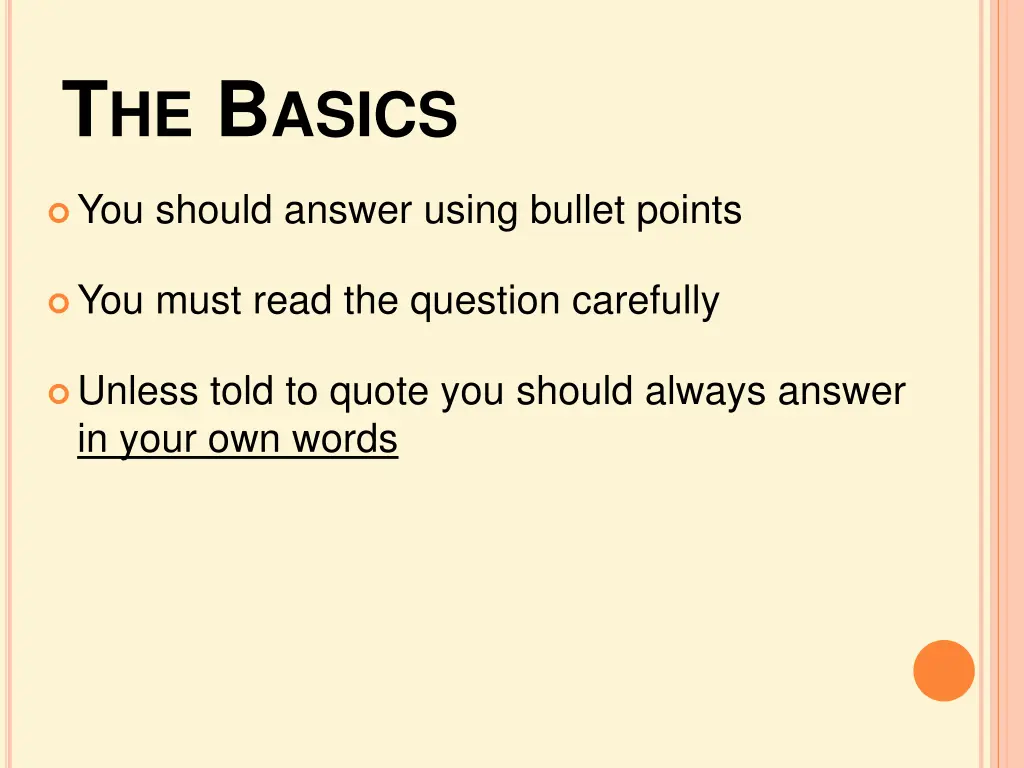 THE BASICS

You should answer using bullet points

You must read the question carefully

Unless told to quote you should always answer in your own words